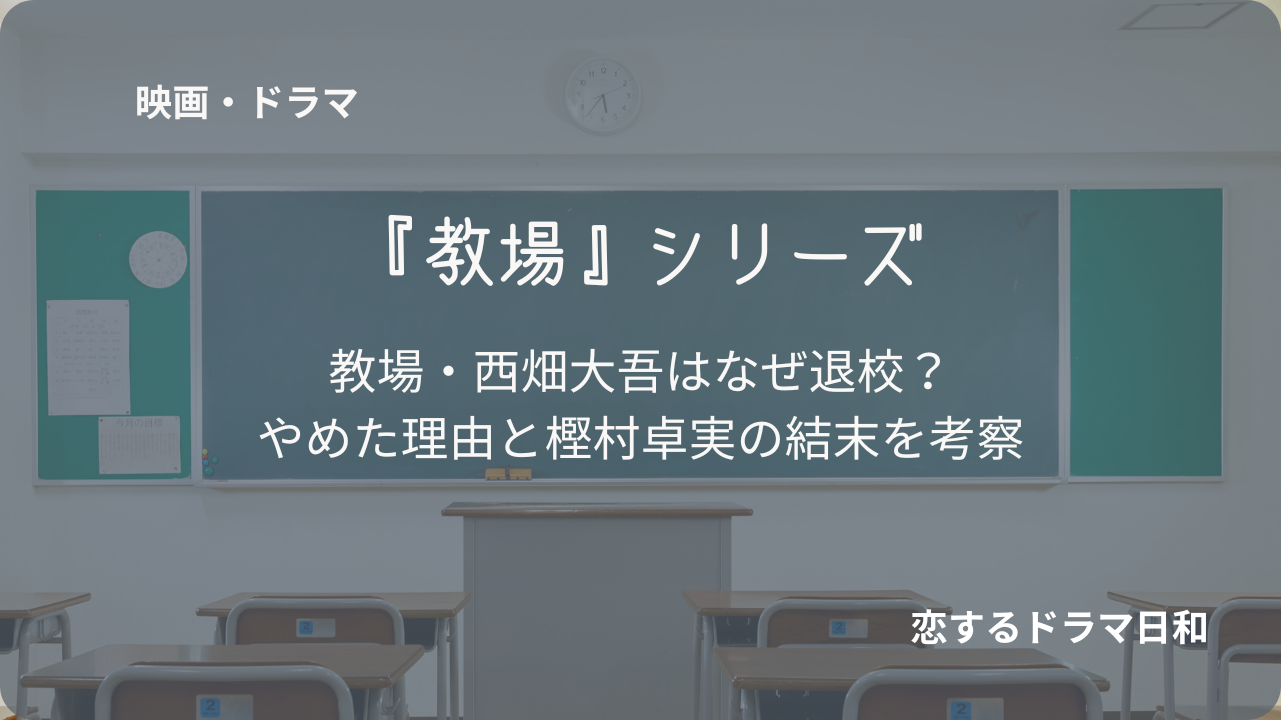 映画・ドラマ

『教場』シリーズ

教場・西畑大吾はなぜ退校？
やめた理由と樫村卓実の結末を考察

恋するドラマ日和